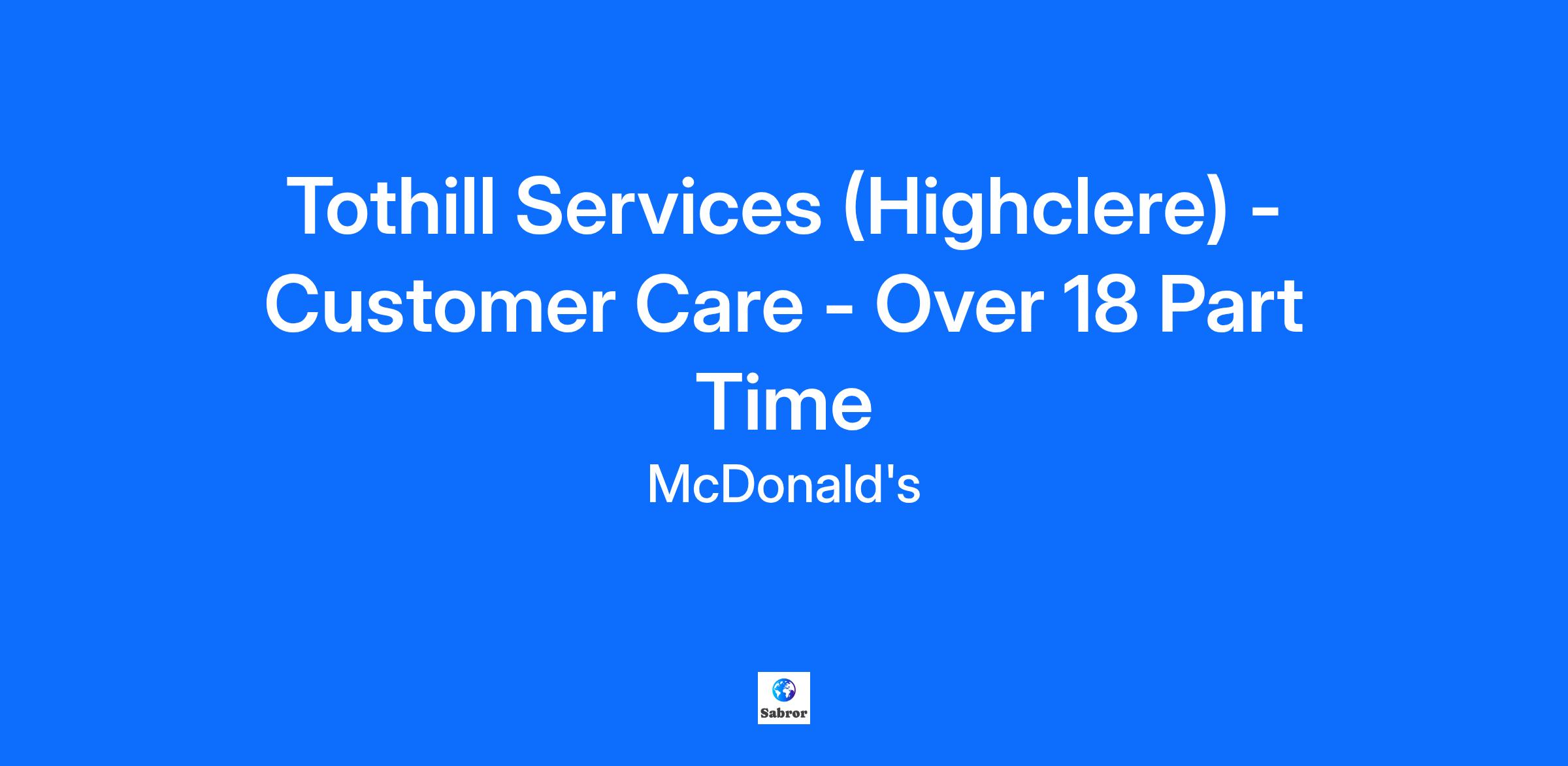 Tothill Services (Highclere) - Customer Care - Over 18 Part Time

McDonald's

Sabror